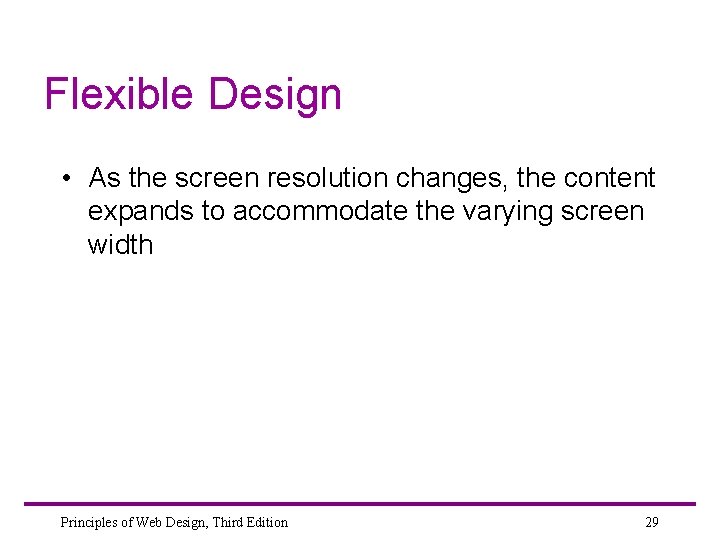 Flexible Design

• As the screen resolution changes, the content expands to accommodate the varying screen width

Principles of Web Design, Third Edition

29